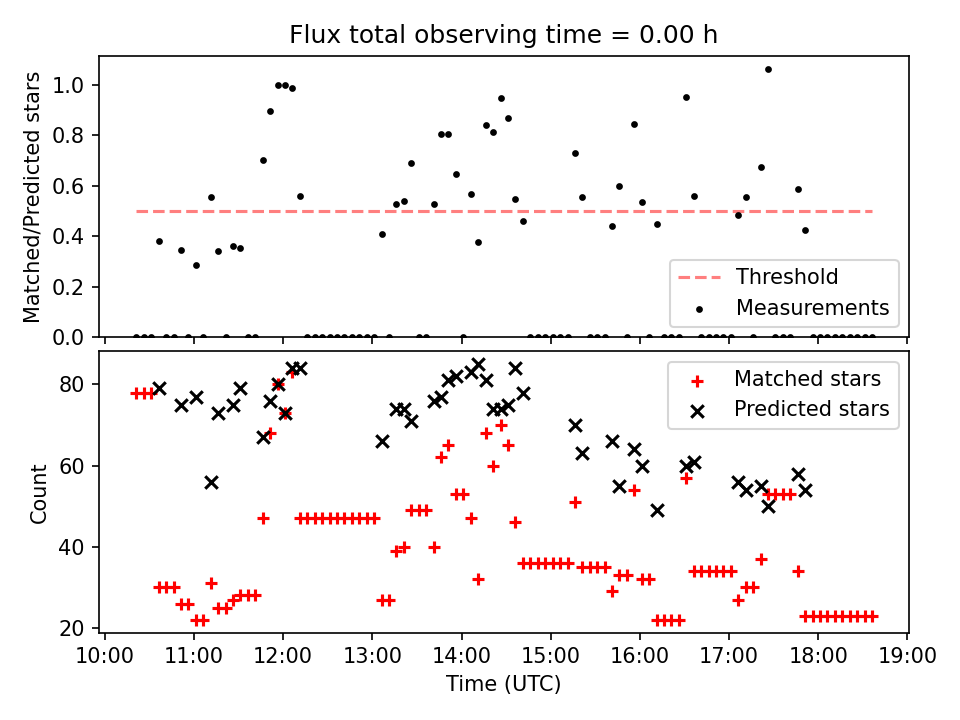 Flux total observing time = 0.00 h

Matched/Predicted stars

1.0
0.8
0.6
0.4
0.2
0.0

Threshold
Measurements

Count

80
60
40
20

Matched stars
Predicted stars

10:00 11:00 12:00 13:00 14:00 15:00 16:00 17:00 18:00 19:00
Time (UTC)